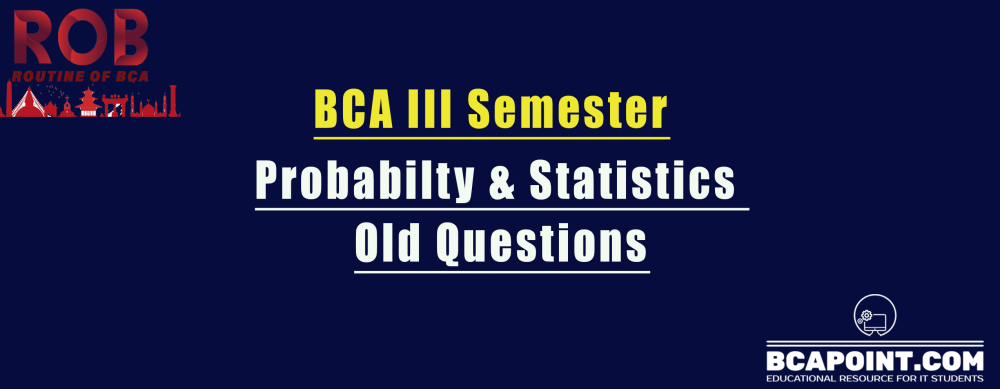 ROB
ROUTINE OF BCA

BCA III Semester

Probabilty & Statistics
Old Questions

BCAPOINT.COM
EDUCATIONAL RESOURCE FOR IT STUDENTS